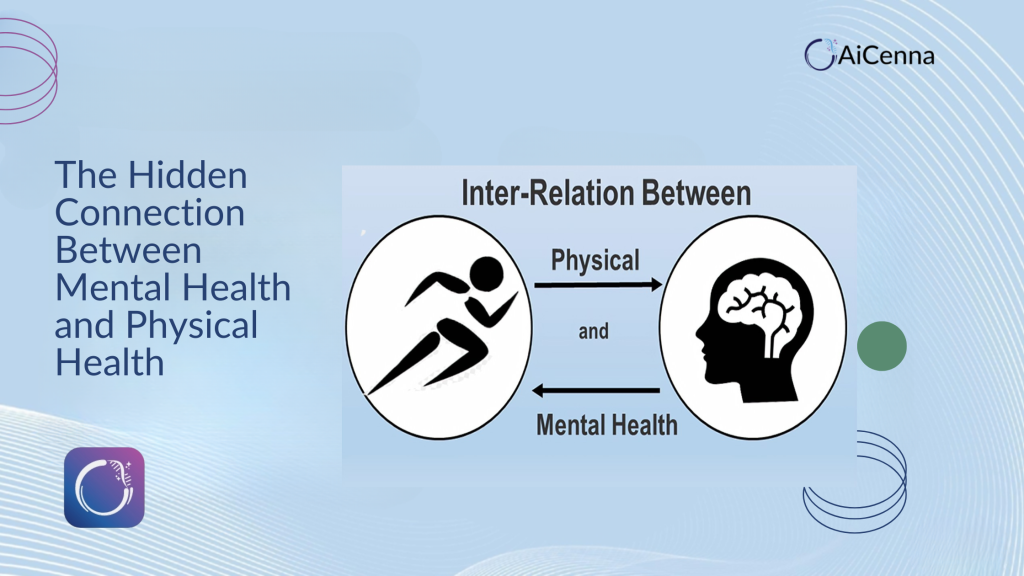 AiCenna

The Hidden Connection Between Mental Health and Physical Health

Inter-Relation Between

Physical

and

Mental Health